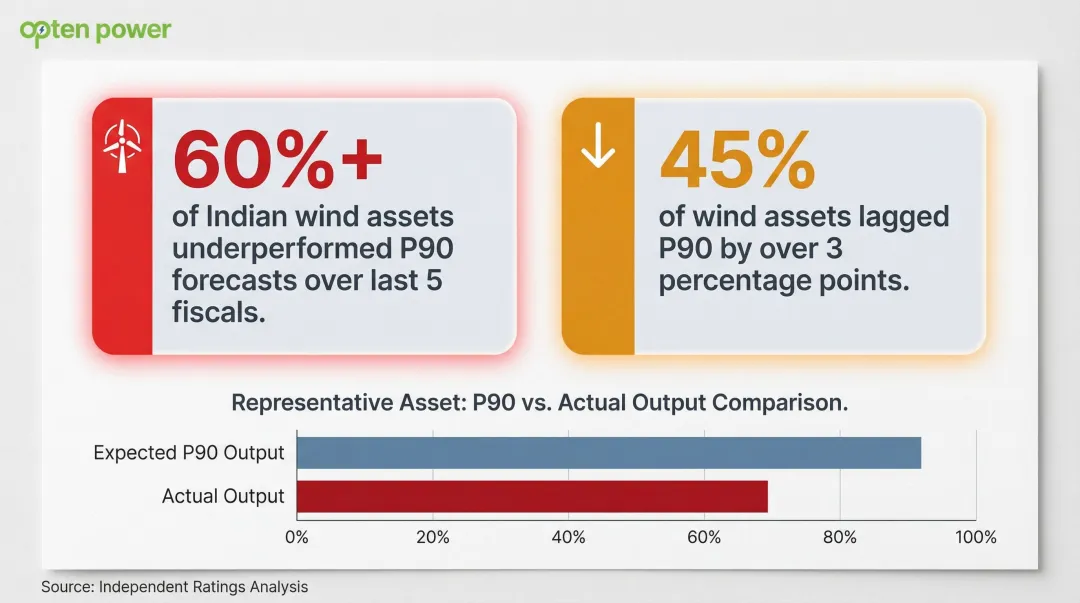 opten power

60%+
of Indian wind assets underperformed P90 forecasts over last 5 fiscals.

45%
of wind assets lagged P90 by over 3 percentage points.

Representative Asset: P90 vs. Actual Output Comparison.

Expected P90 Output
Actual Output

0%
20%
40%
60%
80%
100%

Source: Independent Ratings Analysis